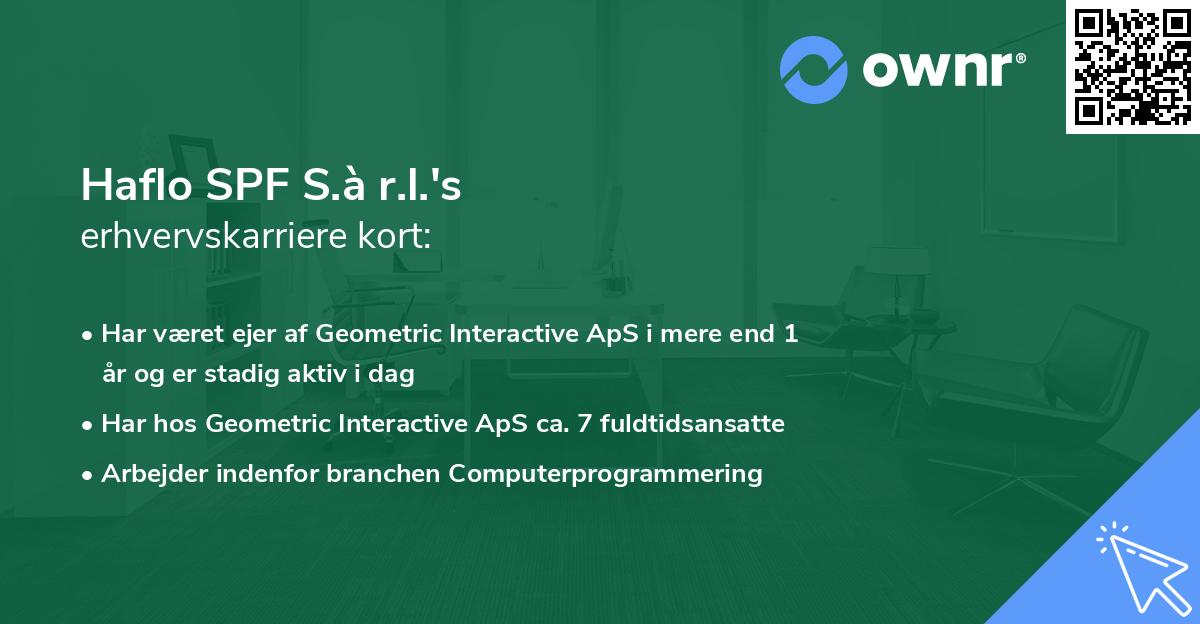 ownr®

Haflo SPF S.à r.l.'s
erhvervskarriere kort:

• Har været ejer af Geometric Interactive ApS i mere end 1 år og er stadig aktiv i dag
• Har hos Geometric Interactive ApS ca. 7 fuldtidsansatte
• Arbejder indenfor branchen Computerprogrammering